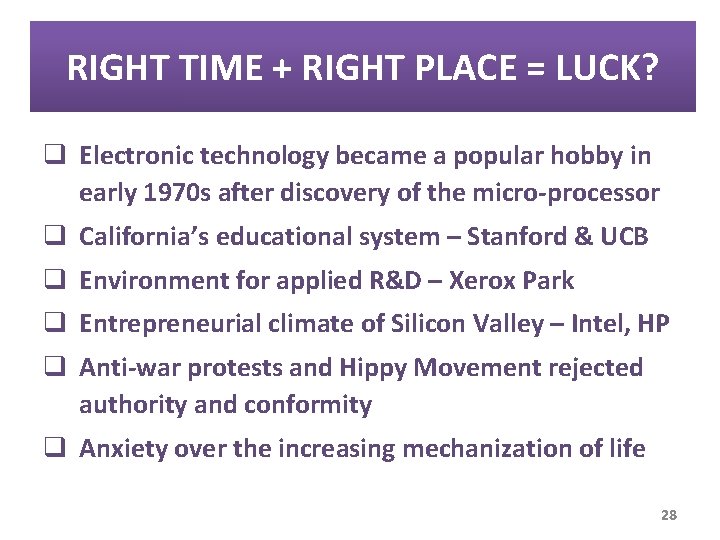 RIGHT TIME + RIGHT PLACE = LUCK?

❑ Electronic technology became a popular hobby in early 1970s after discovery of the micro-processor

❑ California's educational system – Stanford & UCB

❑ Environment for applied R&D – Xerox Park

❑ Entrepreneurial climate of Silicon Valley – Intel, HP

❑ Anti-war protests and Hippy Movement rejected authority and conformity

❑ Anxiety over the increasing mechanization of life

28